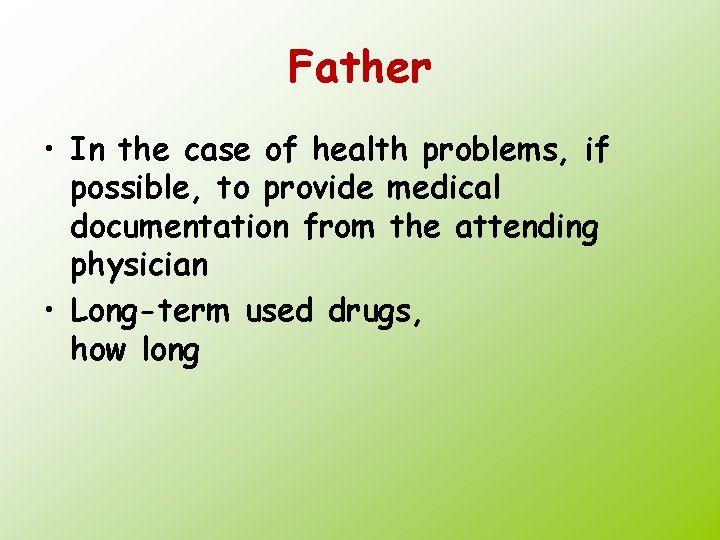 Father

• In the case of health problems, if possible, to provide medical documentation from the attending physician
• Long-term used drugs, how long